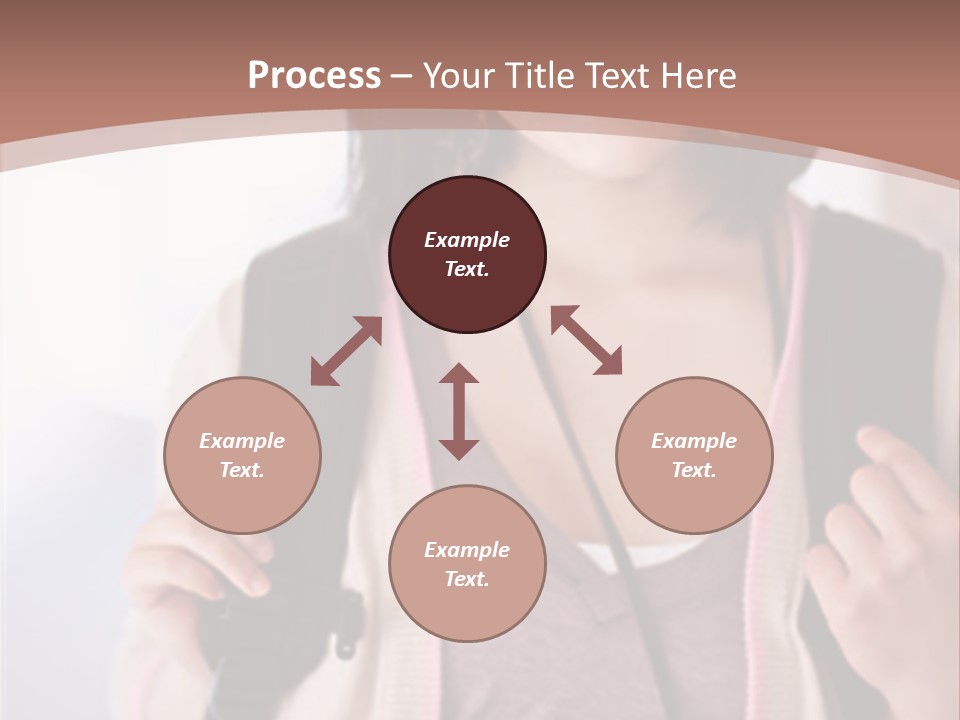 Process – Your Title Text Here

Example Text.

Example Text.

Example Text.

Example Text.